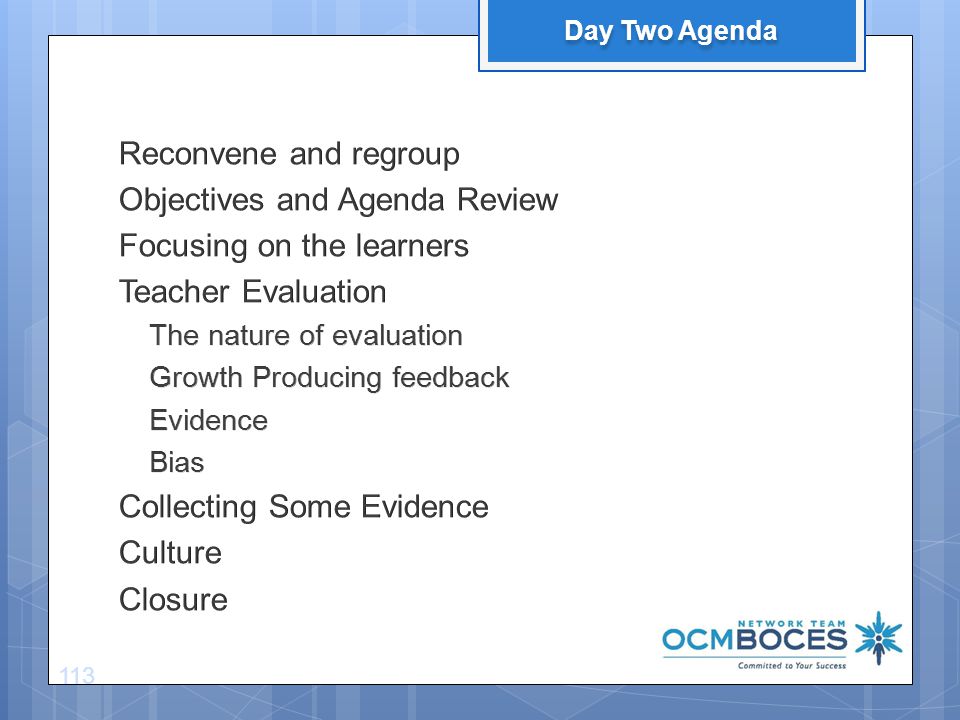 Day Two Agenda

Reconvene and regroup
Objectives and Agenda Review
Focusing on the learners
Teacher Evaluation
The nature of evaluation
Growth Producing feedback
Evidence
Bias
Collecting Some Evidence
Culture
Closure

113

NETWORK TEAM
OCMBOCES
Committed to Your Success